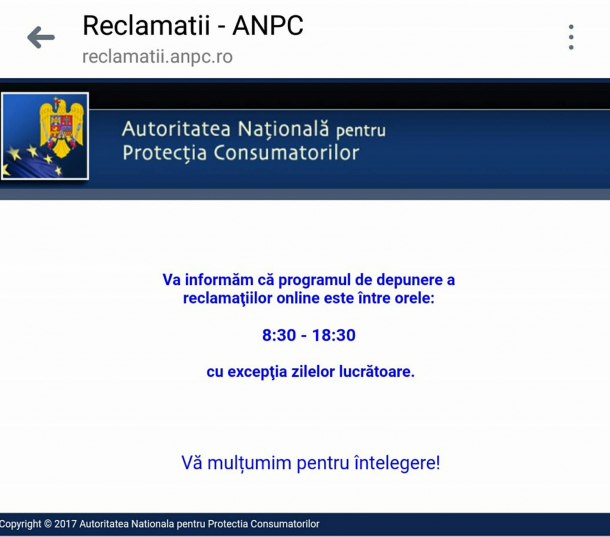 Reclamatii - ANPC
reclamatii.anpc.ro

Autoritatea Naţională pentru
Protecţia Consumatorilor

Va informăm că programul de depunere a reclamaţiilor online este între orele:

8:30 - 18:30

cu excepţia zilelor lucrătoare.

Vă mulțumim pentru întelegere!

Copyright © 2017 Autoritatea Nationala pentru Protectia Consumatorilor